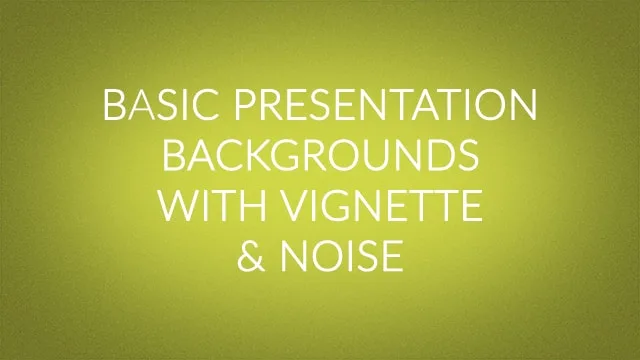 BASIC PRESENTATION BACKGROUNDS WITH VIGNETTE & NOISE